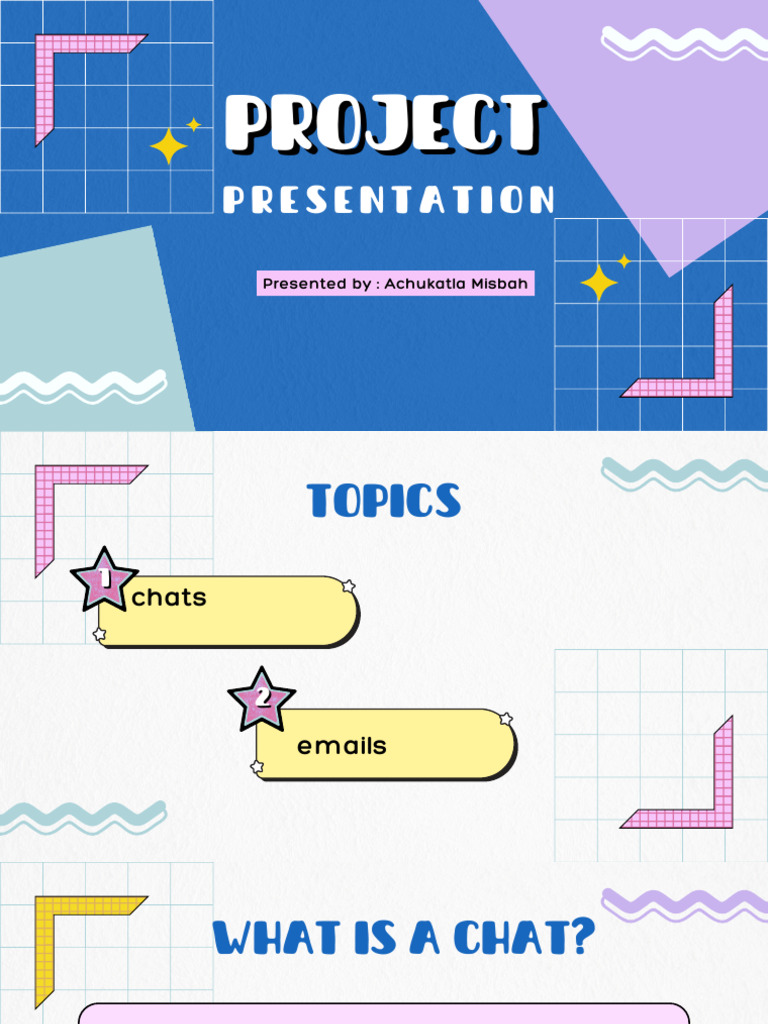 PROJECT

PRESENTATION

Presented by : Achukatla Misbah

TOPICS

1 chats

2 emails

WHAT IS A CHAT?